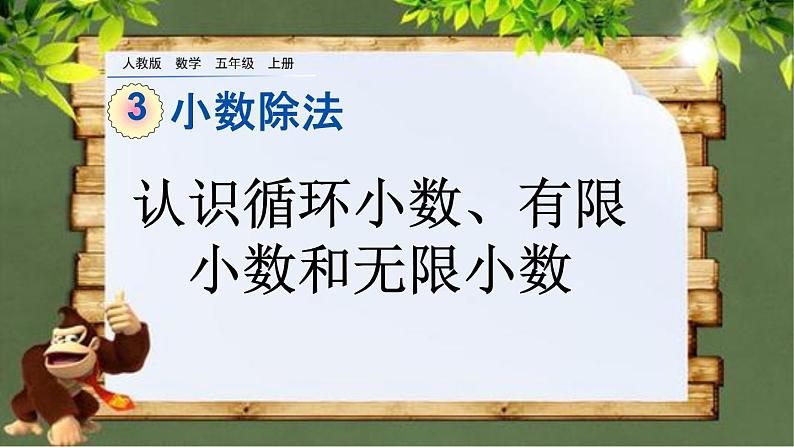 人教版　数学　五年级　上册

3 小数除法

认识循环小数、有限小数和无限小数